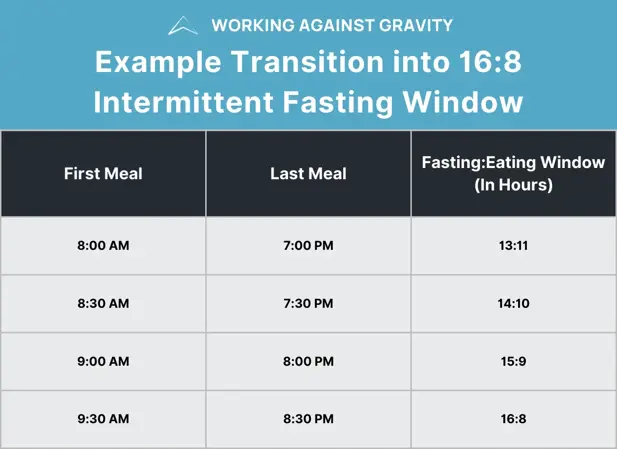 WORKING AGAINST GRAVITY

Example Transition into 16:8 Intermittent Fasting Window

| First Meal | Last Meal | Fasting:Eating Window (In Hours) |
|---|---|---|
| 8:00 AM | 7:00 PM | 13:11 |
| 8:30 AM | 7:30 PM | 14:10 |
| 9:00 AM | 8:00 PM | 15:9 |
| 9:30 AM | 8:30 PM | 16:8 |